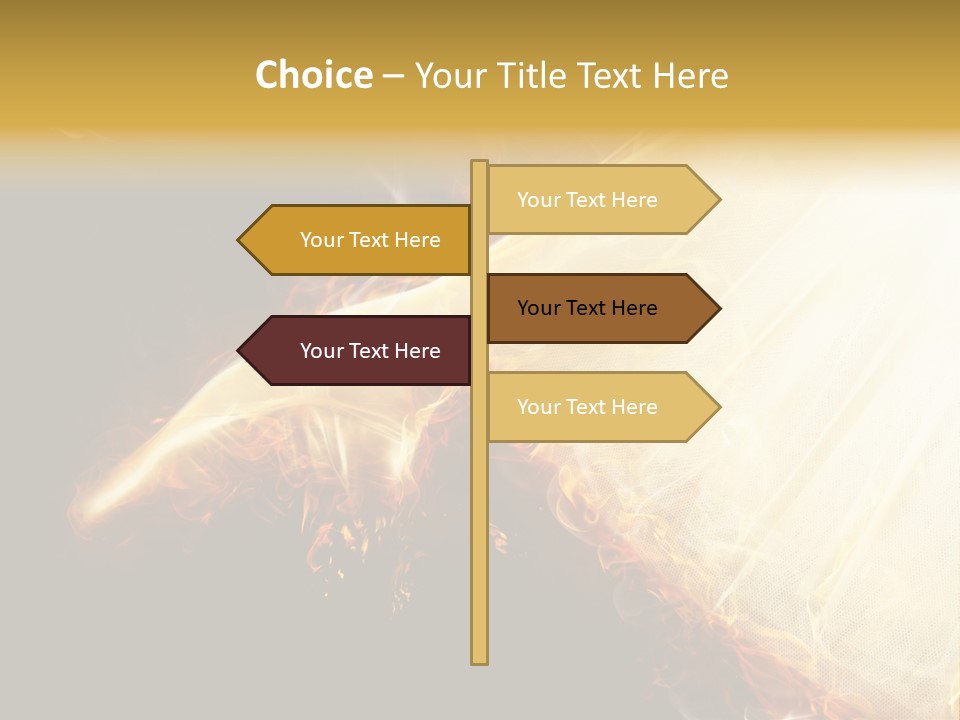 Choice – Your Title Text Here

Your Text Here

Your Text Here

Your Text Here

Your Text Here

Your Text Here